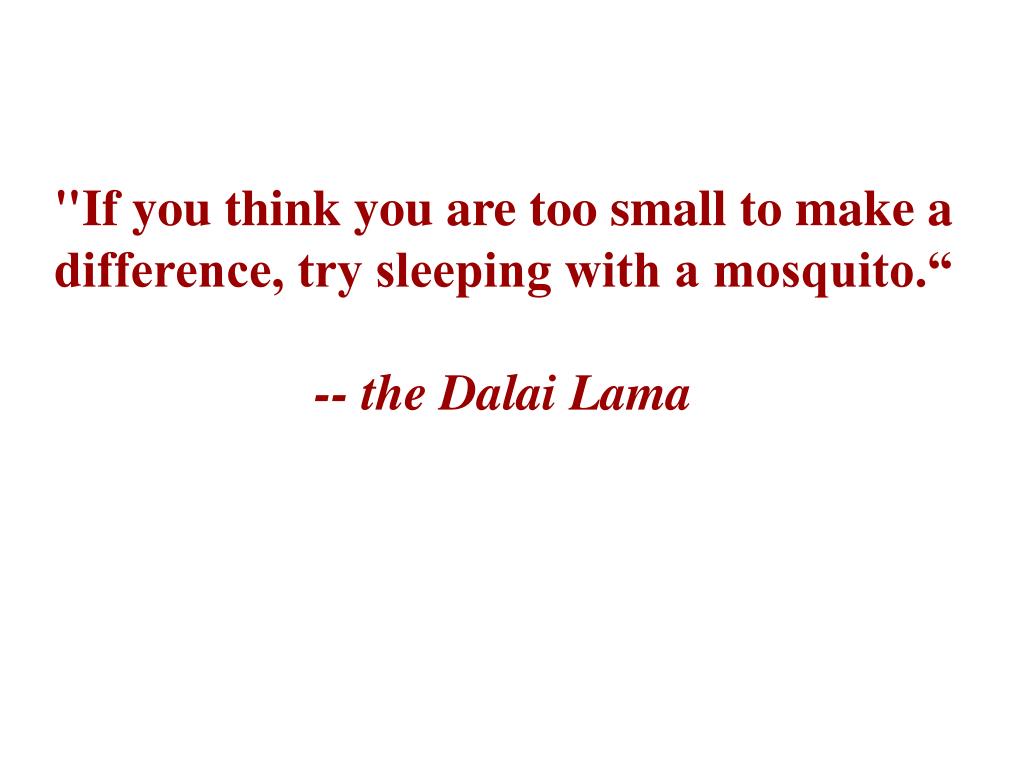 "If you think you are too small to make a difference, try sleeping with a mosquito.“

-- the Dalai Lama